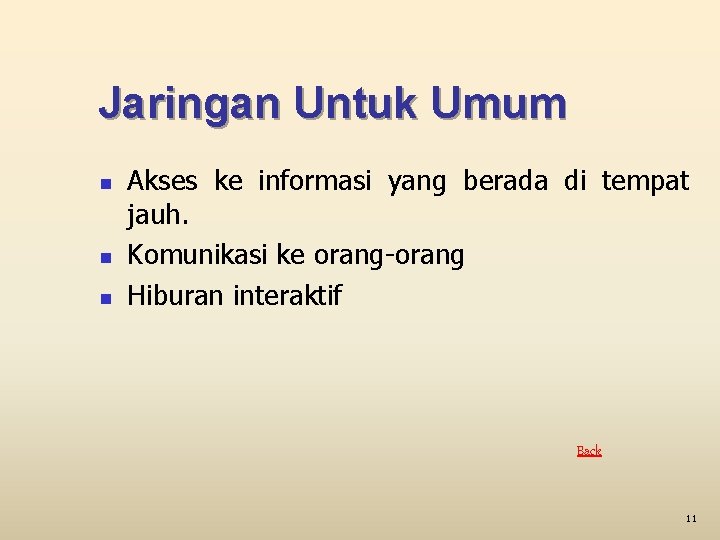 Jaringan Untuk Umum

- Akses ke informasi yang berada di tempat jauh.
- Komunikasi ke orang-orang
- Hiburan interaktif

Back

11